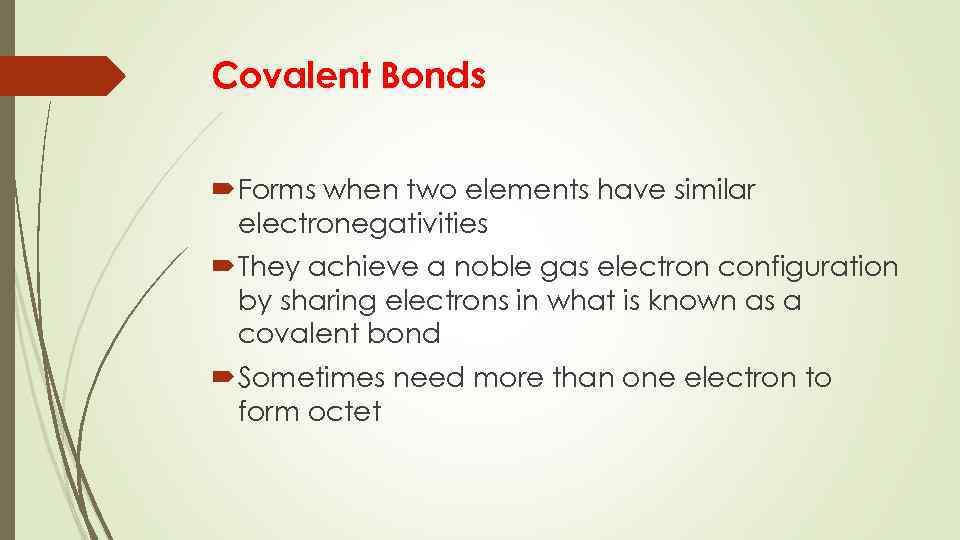 Covalent Bonds

Forms when two elements have similar electronegativities

They achieve a noble gas electron configuration by sharing electrons in what is known as a covalent bond

Sometimes need more than one electron to form octet